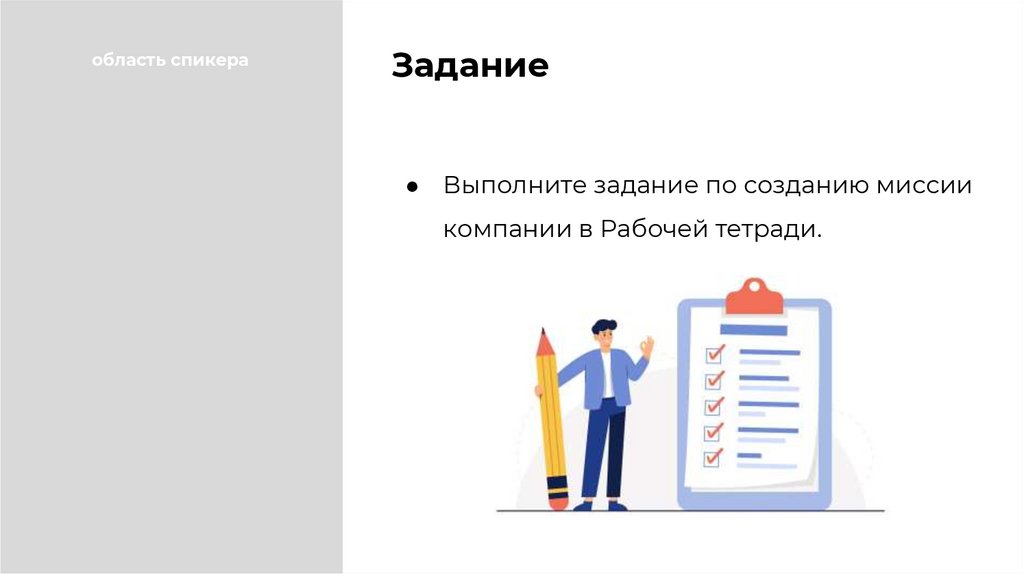 область спикера

Задание

● Выполните задание по созданию миссии компании в Рабочей тетради.